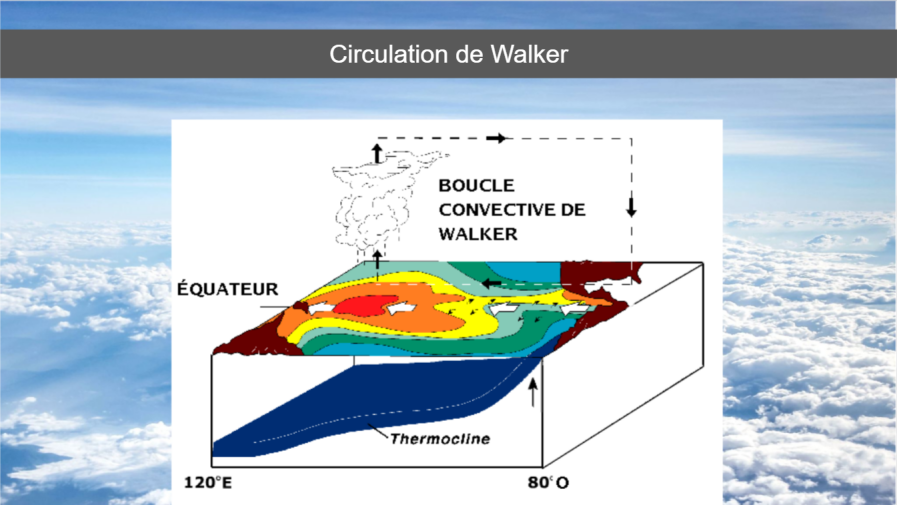 Circulation de Walker

BOUCLE CONVECTIVE DE WALKER

ÉQUATEUR

Thermocline

120°E

80°O